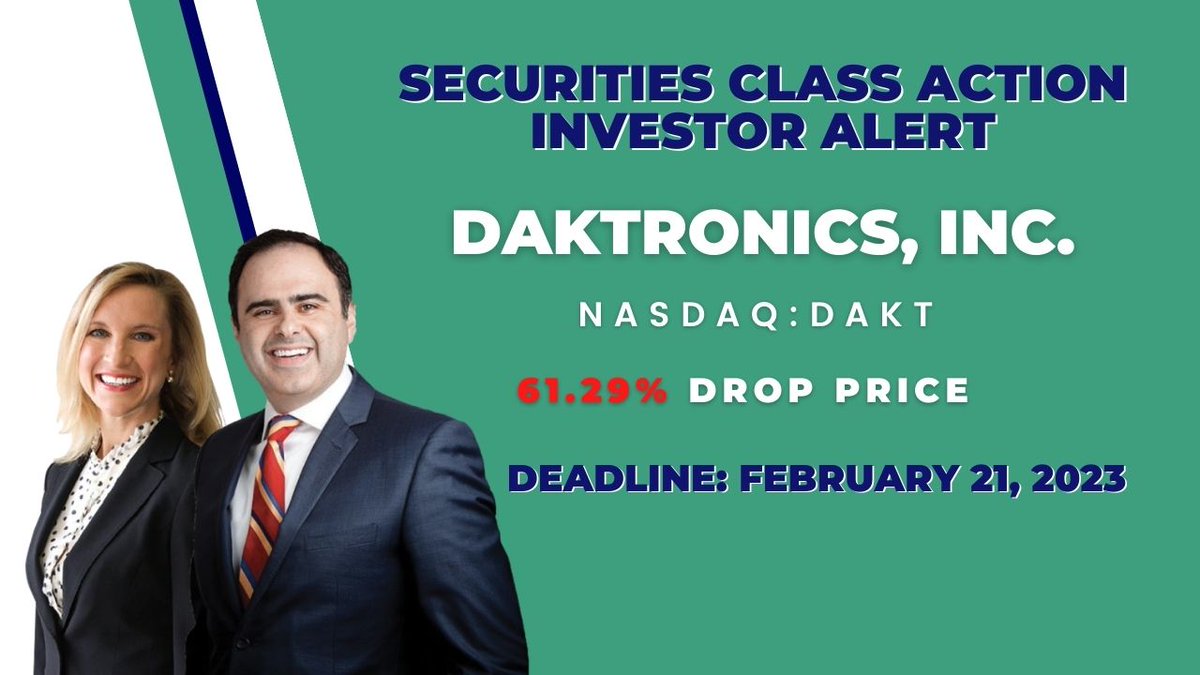 SECURITIES CLASS ACTION INVESTOR ALERT

DAKTRONICS, INC.

NASDAQ:DAKT

61.29% DROP PRICE

DEADLINE: FEBRUARY 21, 2023